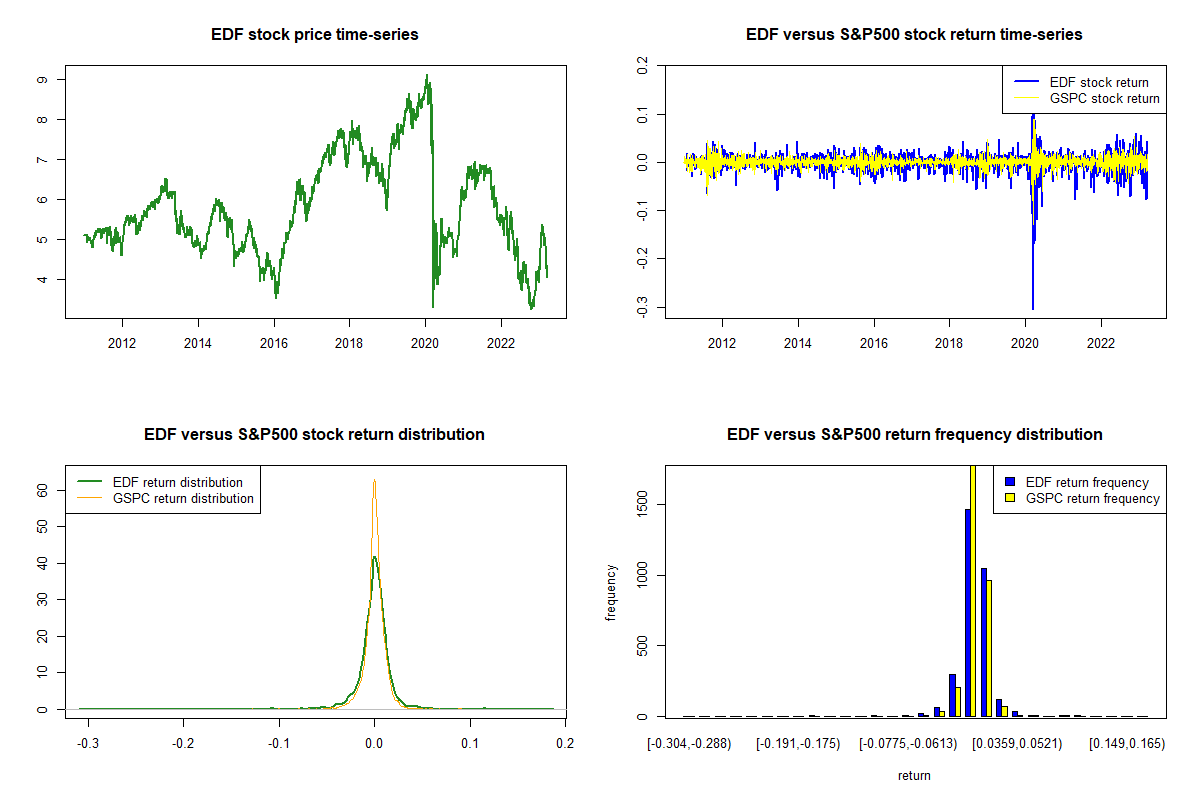 EDF stock price time-series

9
8
7
6
5
4

2012 2014 2016 2018 2020 2022

EDF versus S&P500 stock return time-series

EDF stock return
GSPC stock return

0.2
0.1
0.0
-0.1
-0.2
-0.3

2012 2014 2016 2018 2020 2022

EDF versus S&P500 stock return distribution

EDF return distribution
GSPC return distribution

60
50
40
30
20
10
0

-0.3 -0.2 -0.1 0.0 0.1 0.2

EDF versus S&P500 return frequency distribution

EDF return frequency
GSPC return frequency

frequency

1500
1000
500
0

[-0.304,-0.288) [-0.191,-0.175) [-0.0775,-0.0613) [0.0359,0.0521) [0.149,0.165)

return